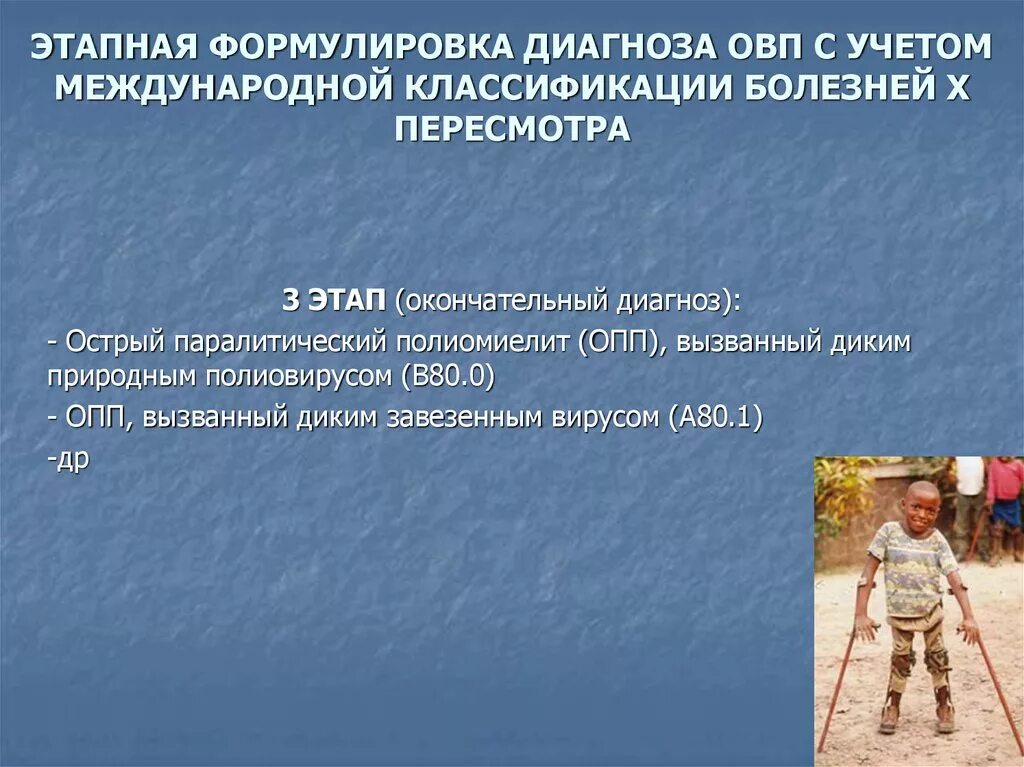 ЭТАПНАЯ ФОРМУЛИРОВКА ДИАГНОЗА ОВП С УЧЕТОМ МЕЖДУНАРОДНОЙ КЛАССИФИКАЦИИ БОЛЕЗНЕЙ X ПЕРЕСМОТРА

3 ЭТАП (окончательный диагноз):

- Острый паралитический полиомиелит (ОПП), вызванный диким природным полиовирусом (В80.0)

- ОПП, вызванный диким завезенным вирусом (А80.1)

-др